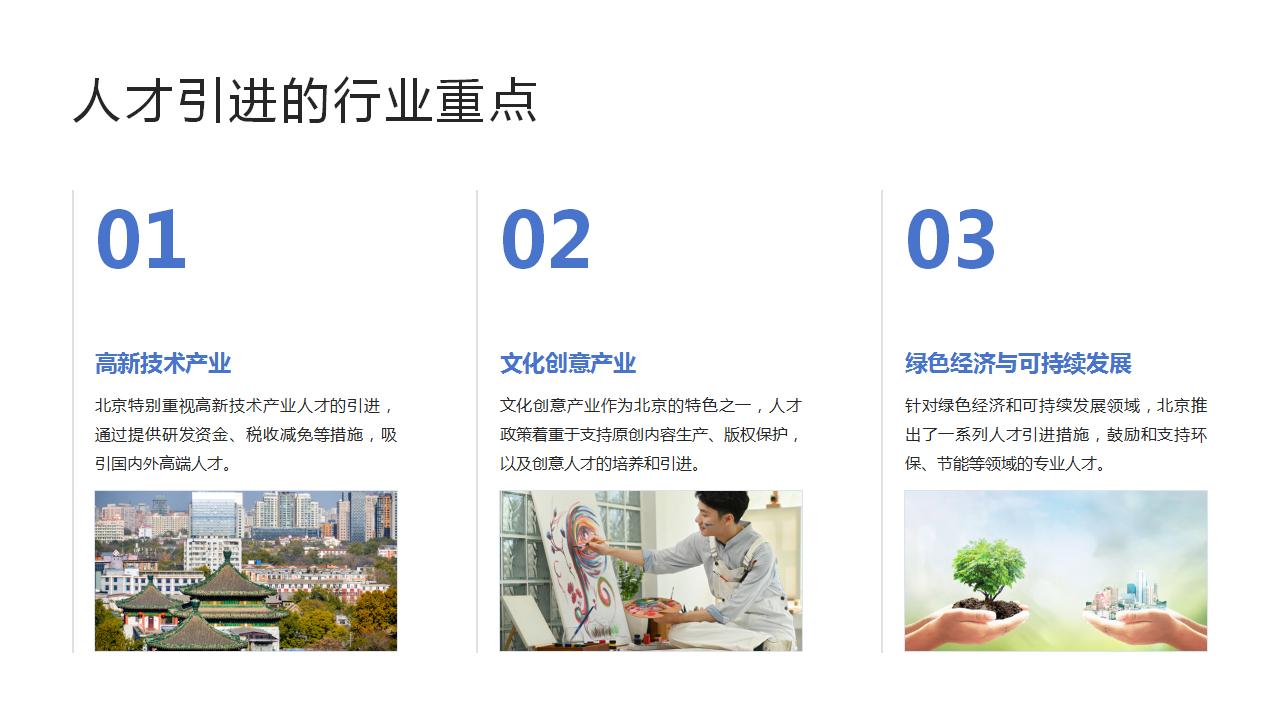 人才引进的行业重点

01

高新技术产业

北京特别重视高新技术产业人才的引进，通过提供研发资金、税收减免等措施，吸引国内外高端人才。

02

文化创意产业

文化创意产业作为北京的特色之一，人才政策着重于支持原创内容生产、版权保护，以及创意人才的培养和引进。

03

绿色经济与可持续发展

针对绿色经济和可持续发展领域，北京推出了一系列人才引进措施，鼓励和支持环保、节能等领域的专业人才。